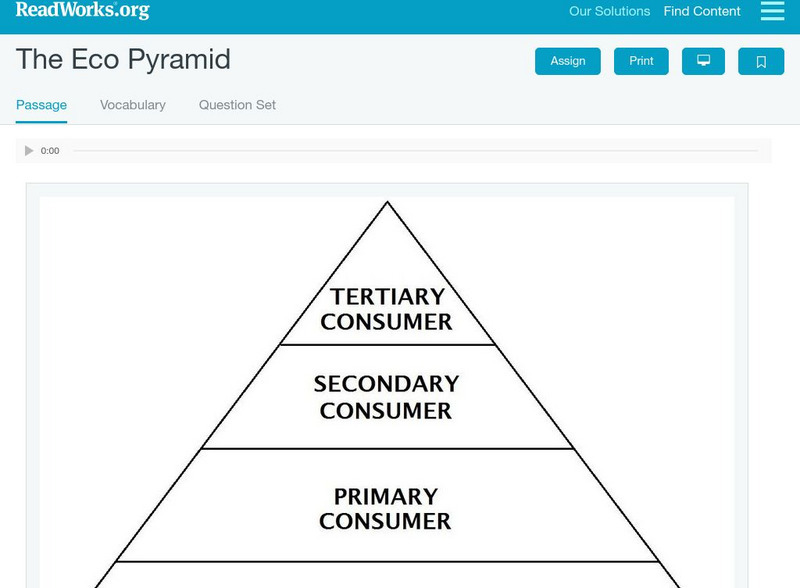 ReadWorks.org

Our Solutions Find Content

The Eco Pyramid

Assign Print

Passage Vocabulary Question Set

0:00

TERTIARY CONSUMER

SECONDARY CONSUMER

PRIMARY CONSUMER